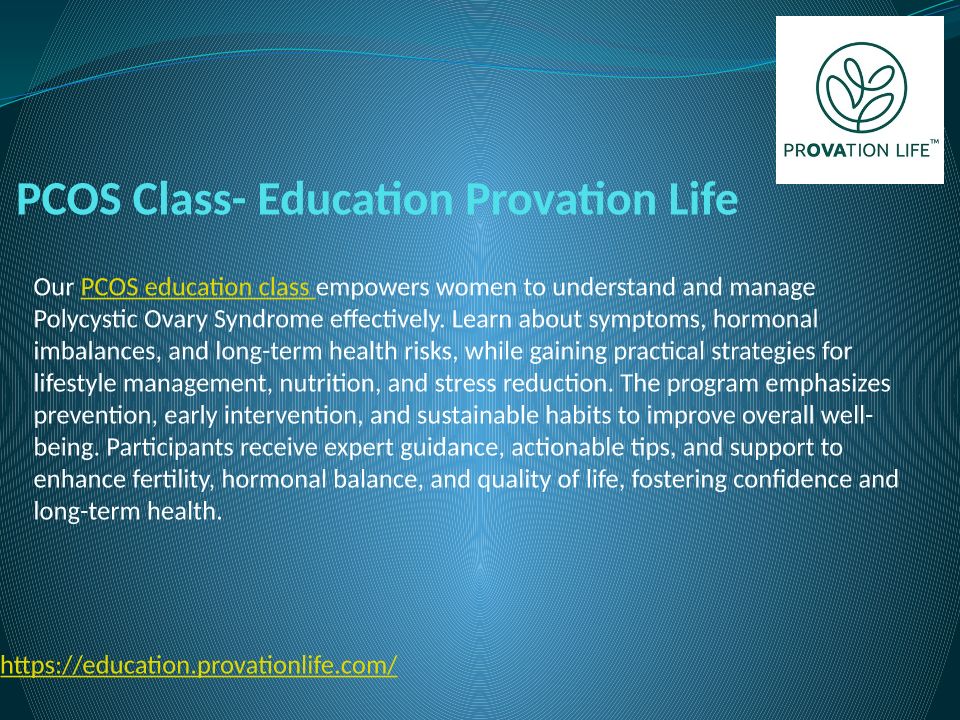 PROVATION LIFE™

PCOS Class- Education Provation Life

Our PCOS education class empowers women to understand and manage Polycystic Ovary Syndrome effectively. Learn about symptoms, hormonal imbalances, and long-term health risks, while gaining practical strategies for lifestyle management, nutrition, and stress reduction. The program emphasizes prevention, early intervention, and sustainable habits to improve overall well-being. Participants receive expert guidance, actionable tips, and support to enhance fertility, hormonal balance, and quality of life, fostering confidence and long-term health.

https://education.provationlife.com/